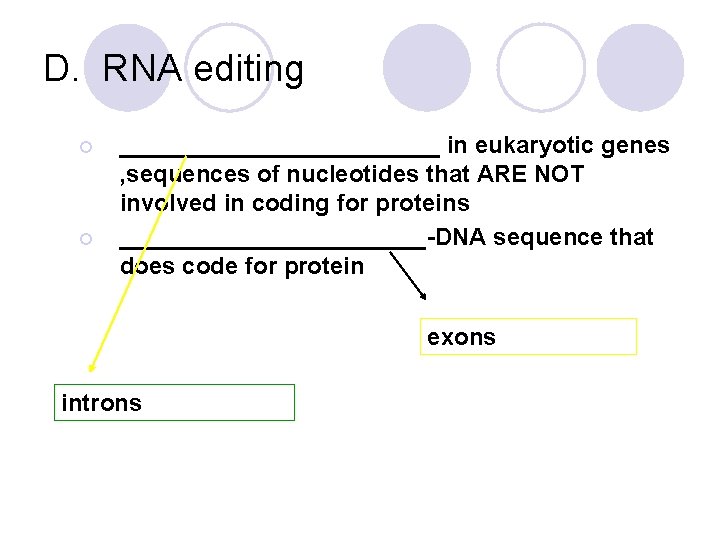 D. RNA editing

○ ________________________ in eukaryotic genes ,sequences of nucleotides that ARE NOT involved in coding for proteins

○ ________________________-DNA sequence that does code for protein

exons

introns